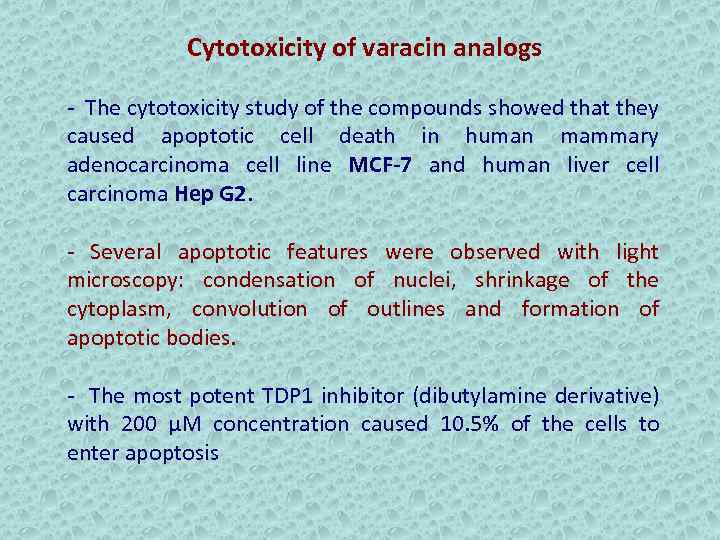 Cytotoxicity of varacin analogs

- The cytotoxicity study of the compounds showed that they caused apoptotic cell death in human mammary adenocarcinoma cell line MCF-7 and human liver cell carcinoma Hep G2.

- Several apoptotic features were observed with light microscopy: condensation of nuclei, shrinkage of the cytoplasm, convolution of outlines and formation of apoptotic bodies.

- The most potent TDP1 inhibitor (dibutylamine derivative) with 200 μM concentration caused 10.5% of the cells to enter apoptosis